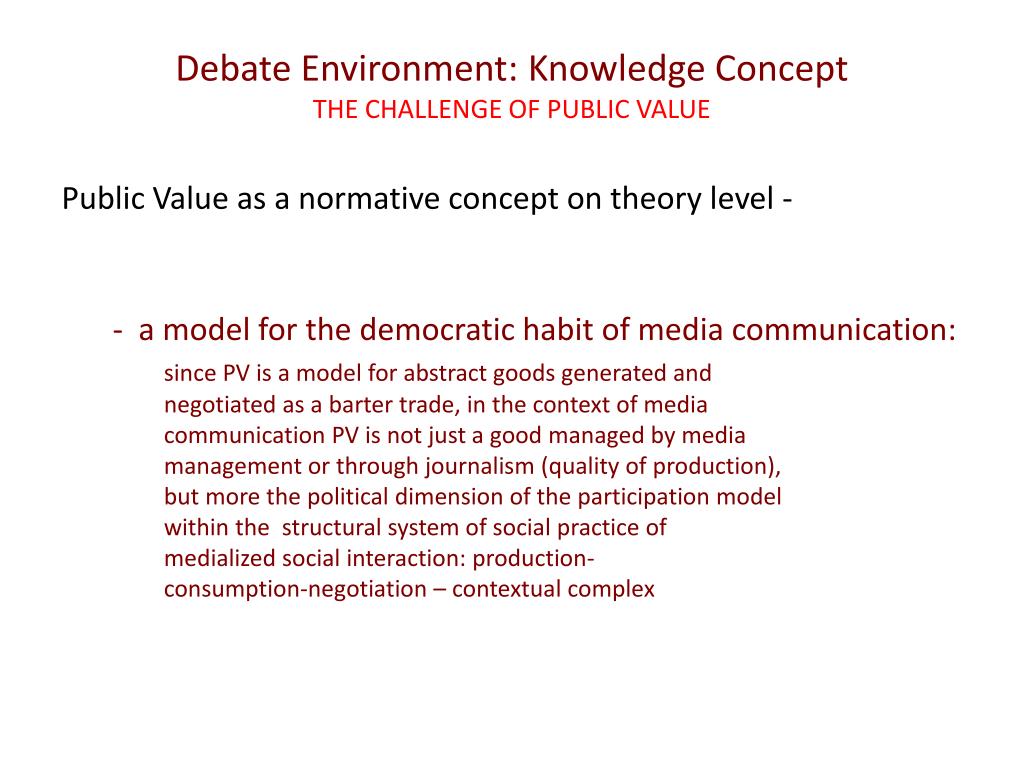 Debate Environment: Knowledge Concept
THE CHALLENGE OF PUBLIC VALUE

Public Value as a normative concept on theory level -

- a model for the democratic habit of media communication:
since PV is a model for abstract goods generated and negotiated as a barter trade, in the context of media communication PV is not just a good managed by media management or through journalism (quality of production), but more the political dimension of the participation model within the structural system of social practice of medialized social interaction: production-consumption-negotiation – contextual complex